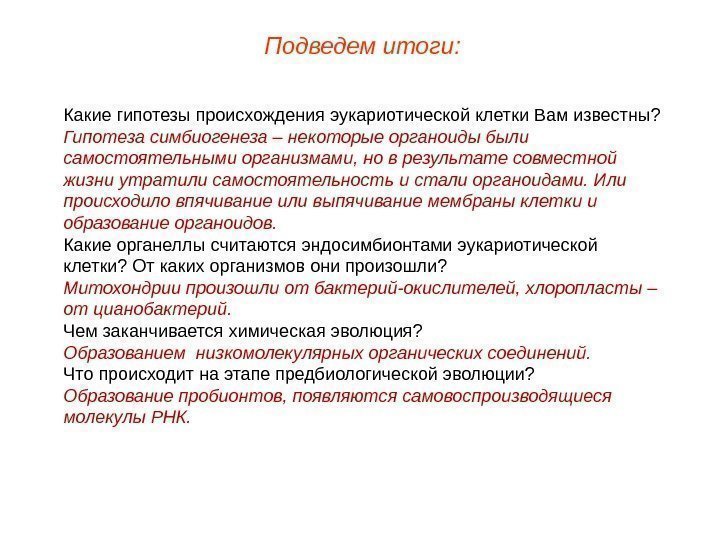 Подведем итоги:

Какие гипотезы происхождения эукариотической клетки Вам известны?
Гипотеза симбиогенеза – некоторые органоиды были самостоятельными организмами, но в результате совместной жизни утратили самостоятельность и стали органоидами. Или происходило впячивание или выпячивание мембраны клетки и образование органоидов.
Какие органеллы считаются эндосимбионтами эукариотической клетки? От каких организмов они произошли?
Митохондрии произошли от бактерий-окислителей, хлоропласты – от цианобактерий.
Чем заканчивается химическая эволюция?
Образованием низкомолекулярных органических соединений.
Что происходит на этапе предбиологической эволюции?
Образование пробионтов, появляются самовоспроизводящиеся молекулы РНК.